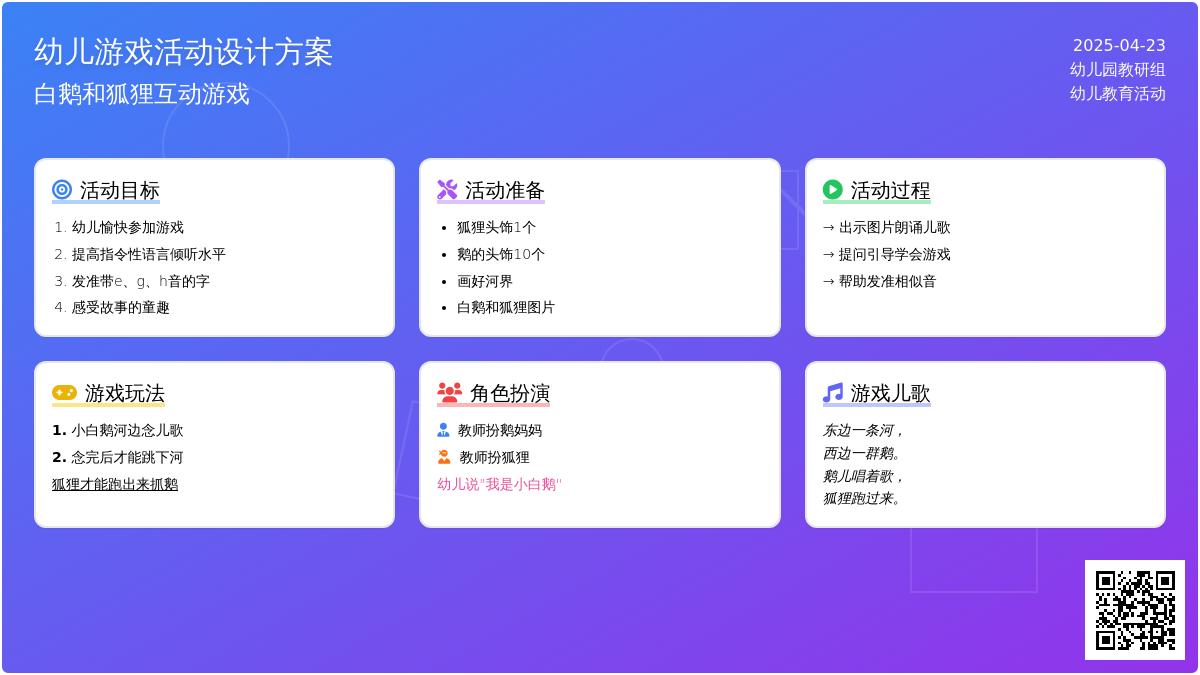 幼儿游戏活动设计方案
白鹅和狐狸互动游戏

2025-04-23
幼儿园教研组
幼儿教育活动

活动目标
1. 幼儿愉快参加游戏
2. 提高指令性语言倾听水平
3. 发准带e、g、h音的字
4. 感受故事的童趣

活动准备
• 狐狸头饰1个
• 鹅的头饰10个
• 画好河界
• 白鹅和狐狸图片

活动过程
→ 出示图片朗诵儿歌
→ 提问引导学会游戏
→ 帮助发准相似音

游戏玩法
1. 小白鹅河边念儿歌
2. 念完后才能跳下河
狐狸才能跑出来抓鹅

角色扮演
教师扮鹅妈妈
教师扮狐狸
幼儿说"我是小白鹅"

游戏儿歌
东边一条河，
西边一群鹅。
鹅儿唱着歌，
狐狸跑过来。